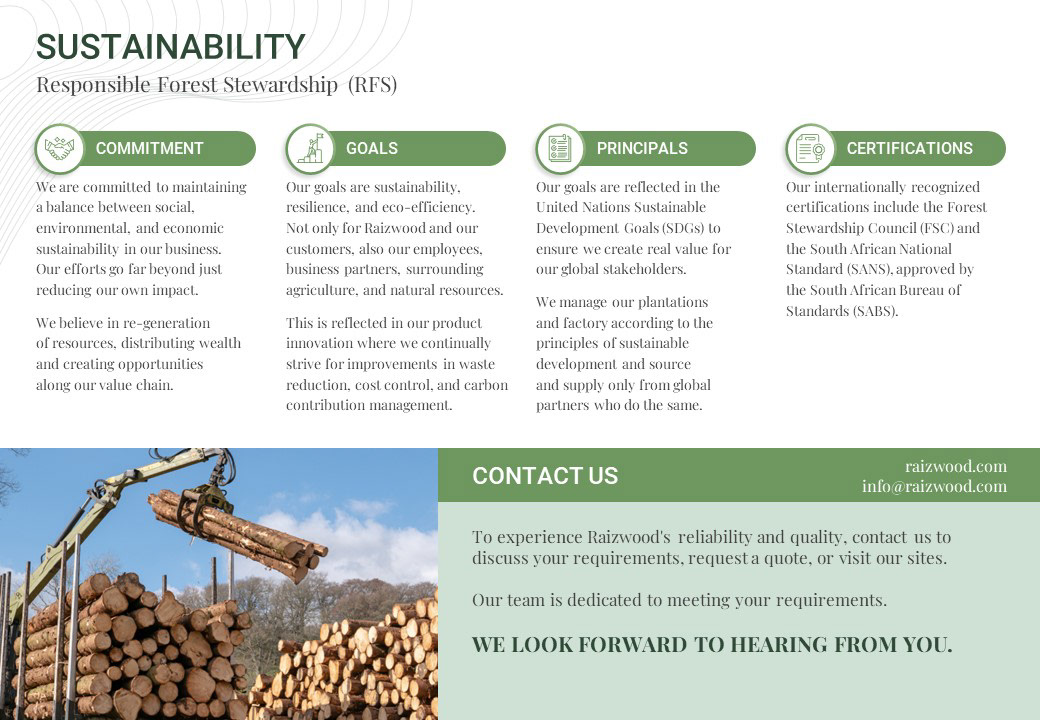 SUSTAINABILITY

Responsible Forest Stewardship (RFS)

COMMITMENT

We are committed to maintaining a balance between social, environmental, and economic sustainability in our business. Our efforts go far beyond just reducing our own impact.

We believe in re-generation of resources, distributing wealth and creating opportunities along our value chain.

GOALS

Our goals are sustainability, resilience, and eco-efficiency. Not only for Raizwood and our customers, also our employees, business partners, surrounding agriculture, and natural resources.

This is reflected in our product innovation where we continually strive for improvements in waste reduction, cost control, and carbon contribution management.

PRINCIPALS

Our goals are reflected in the United Nations Sustainable Development Goals (SDGs) to ensure we create real value for our global stakeholders.

We manage our plantations and factory according to the principles of sustainable development and source and supply only from global partners who do the same.

CERTIFICATIONS

Our internationally recognized certifications include the Forest Stewardship Council (FSC) and the South African National Standard (SANS), approved by the South African Bureau of Standards (SABS).

CONTACT US

raizwood.com
info@raizwood.com

To experience Raizwood's reliability and quality, contact us to discuss your requirements, request a quote, or visit our sites.

Our team is dedicated to meeting your requirements.

WE LOOK FORWARD TO HEARING FROM YOU.